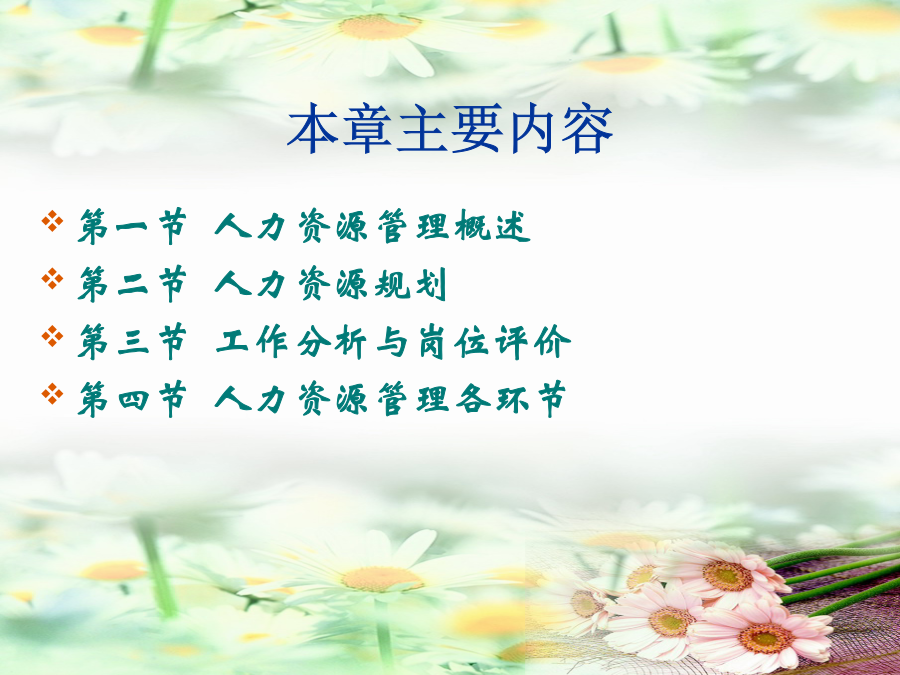 本章主要内容

❖ 第一节 人力资源管理概述
❖ 第二节 人力资源规划
❖ 第三节 工作分析与岗位评价
❖ 第四节 人力资源管理各环节